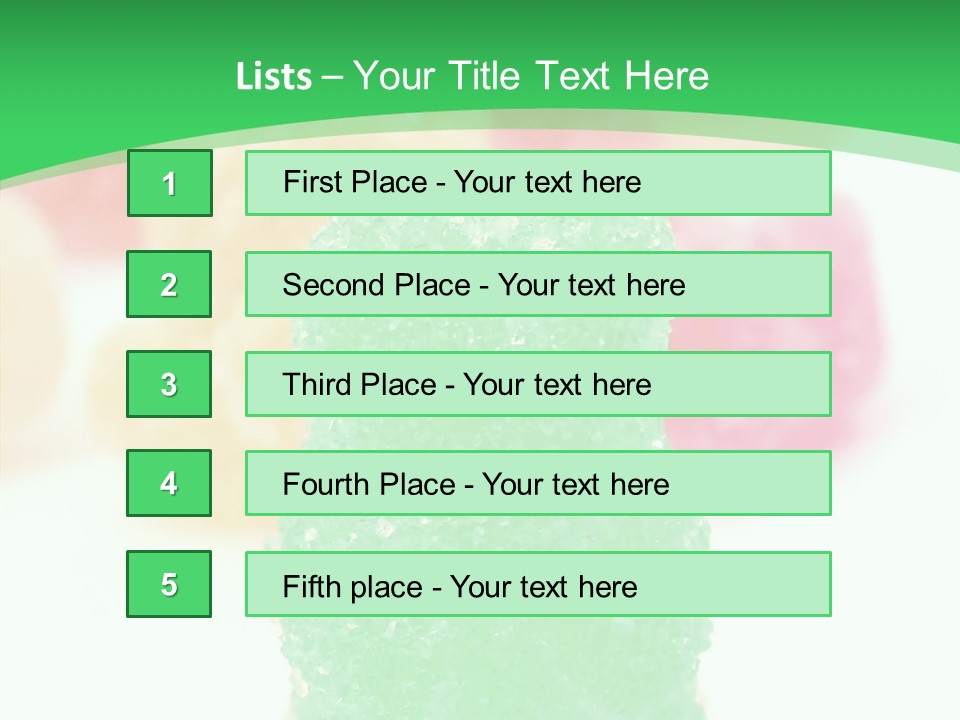 Lists – Your Title Text Here

1

First Place - Your text here

2

Second Place - Your text here

3

Third Place - Your text here

4

Fourth Place - Your text here

5

Fifth place - Your text here